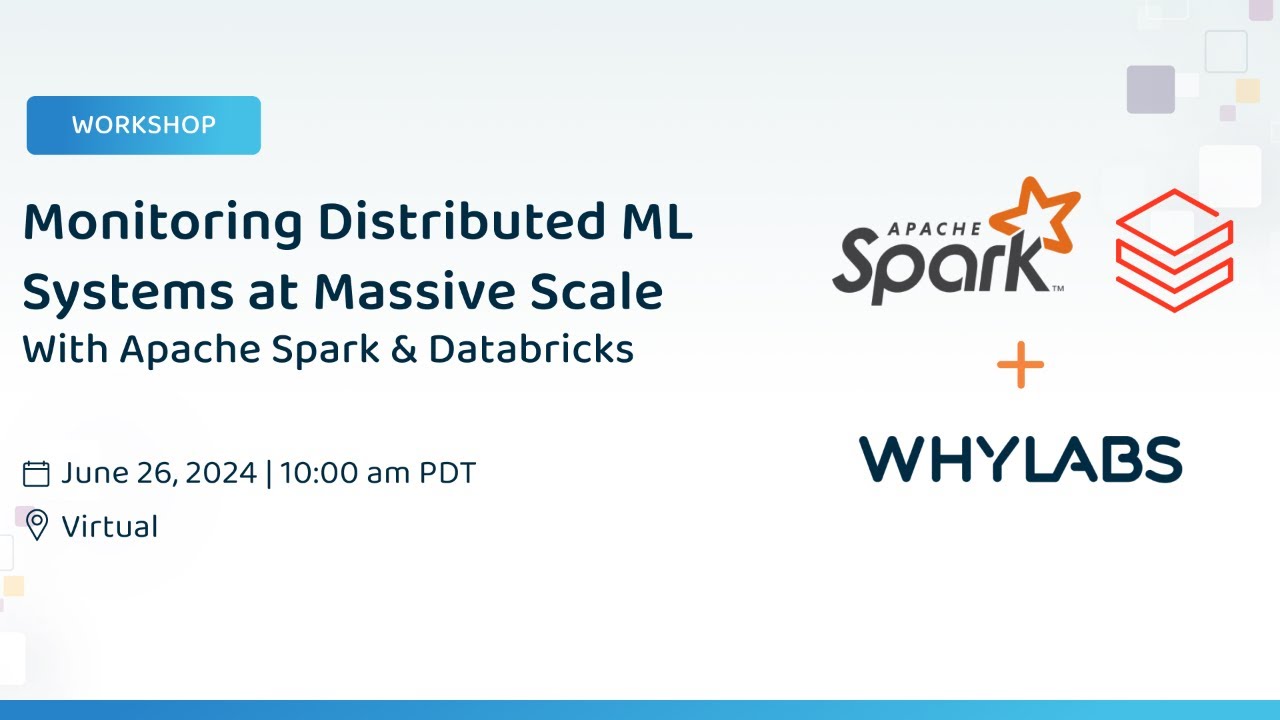 WORKSHOP

Monitoring Distributed ML Systems at Massive Scale
With Apache Spark & Databricks

June 26, 2024 | 10:00 am PDT
Virtual

APACHE Spark™

+

WHYLABS